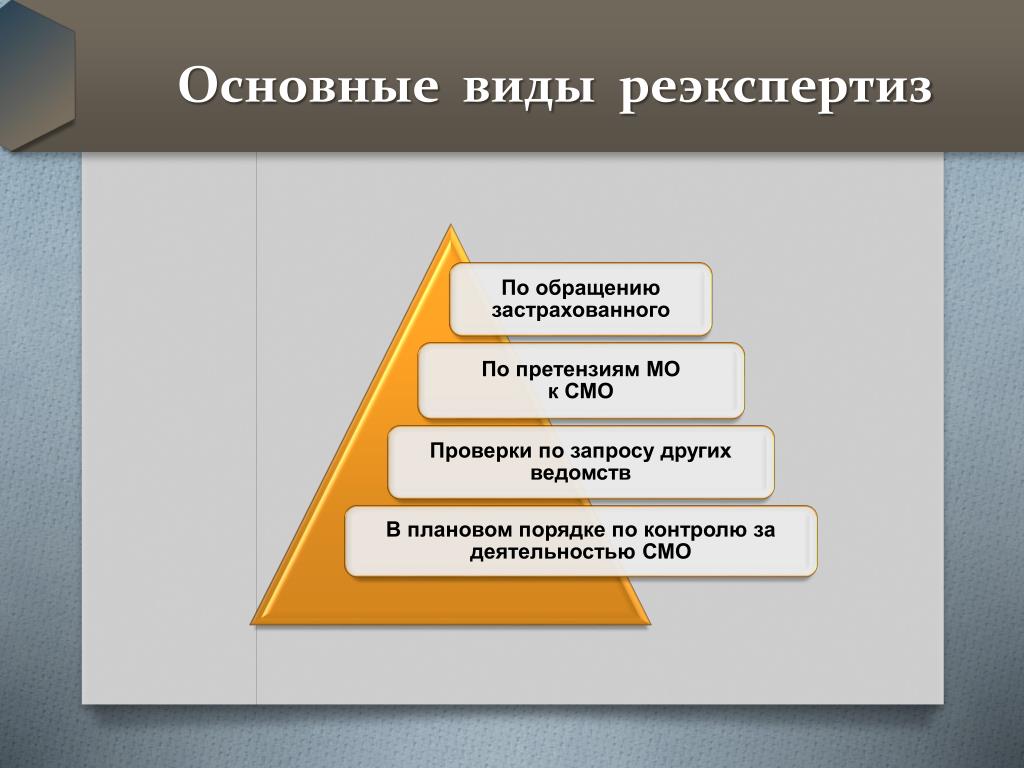 Основные виды реэкспертиз

По обращению застрахованного

По претензиям МО к СМО

Проверки по запросу других ведомств

В плановом порядке по контролю за деятельностью СМО